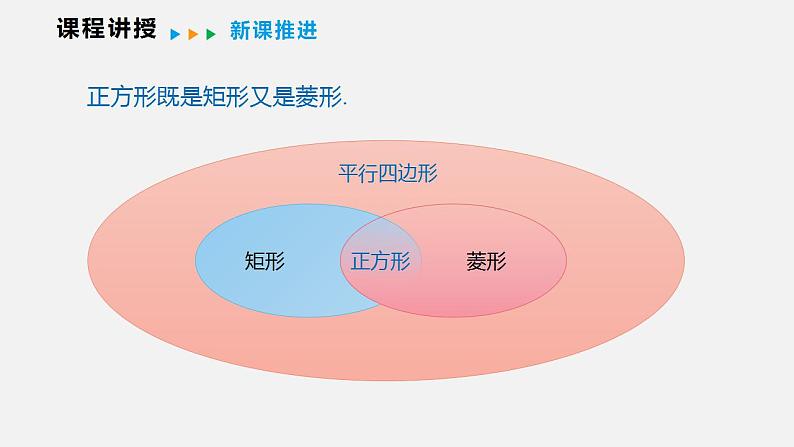 课程讲授 新课推进

正方形既是矩形又是菱形.

平行四边形

矩形 正方形 菱形